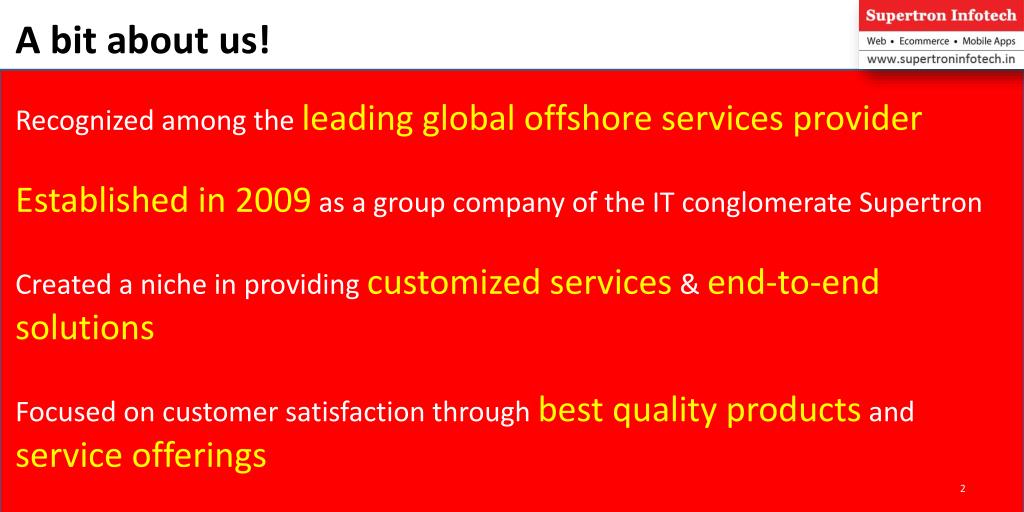 A bit about us!

Supertron Infotech
Web • Ecommerce • Mobile Apps
www.supertroninfotech.in

Recognized among the leading global offshore services provider

Established in 2009 as a group company of the IT conglomerate Supertron

Created a niche in providing customized services & end-to-end solutions

Focused on customer satisfaction through best quality products and service offerings

2